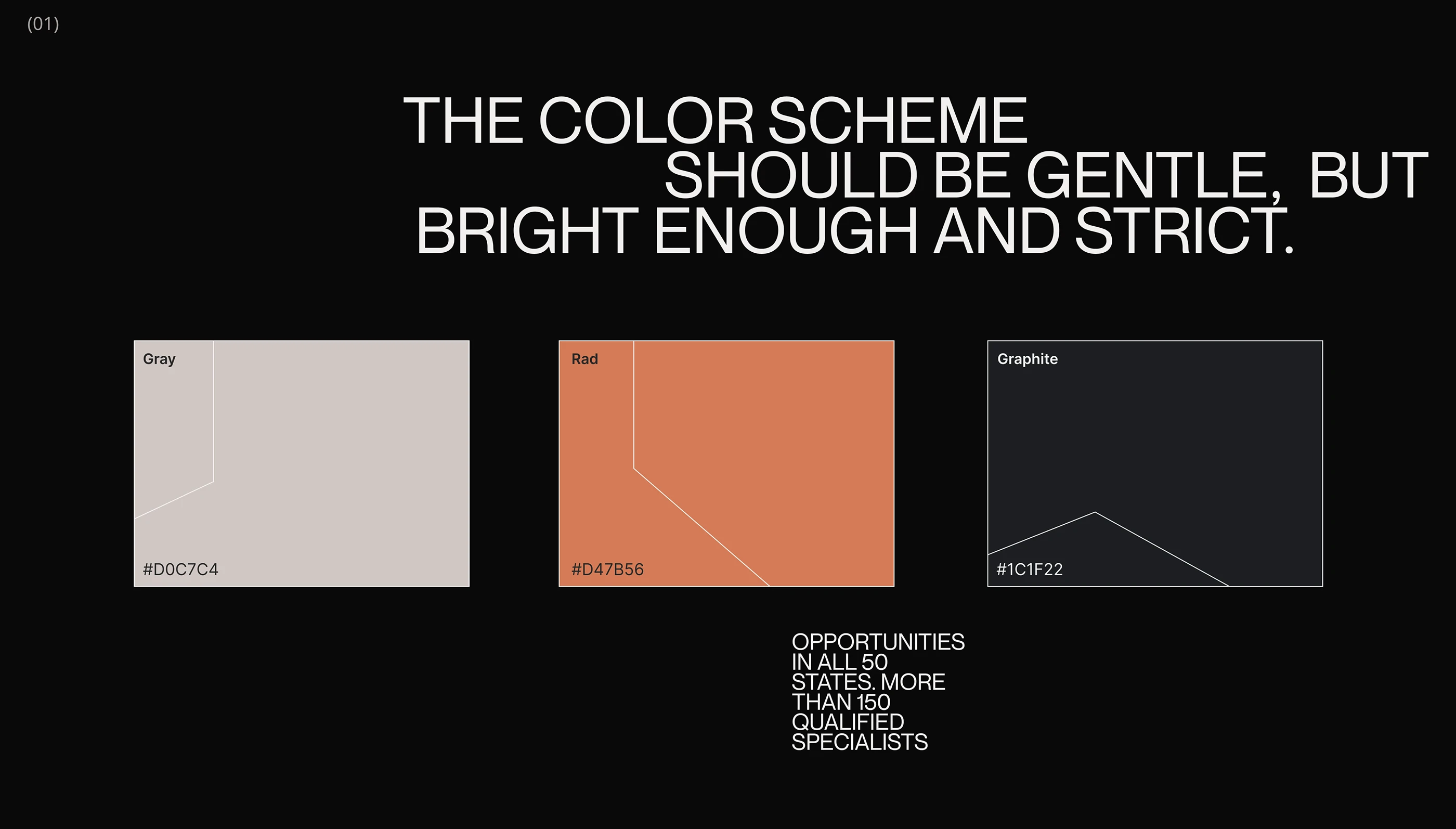 (01)

THE COLOR SCHEME SHOULD BE GENTLE, BUT BRIGHT ENOUGH AND STRICT.

Gray

#D0C7C4

Rad

#D47B56

Graphite

#1C1F22

OPPORTUNITIES IN ALL 50 STATES. MORE THAN 150 QUALIFIED SPECIALISTS